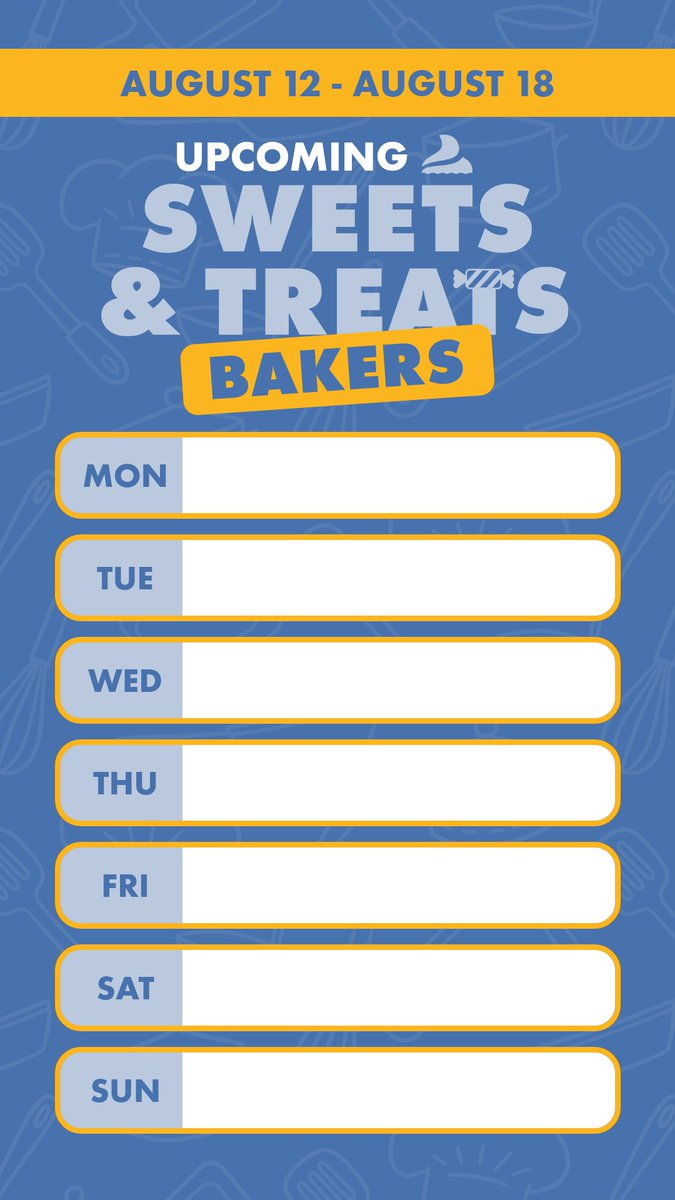 AUGUST 12 - AUGUST 18

UPCOMING
SWEETS
& TREATS
BAKERS

MON

TUE

WED

THU

FRI

SAT

SUN